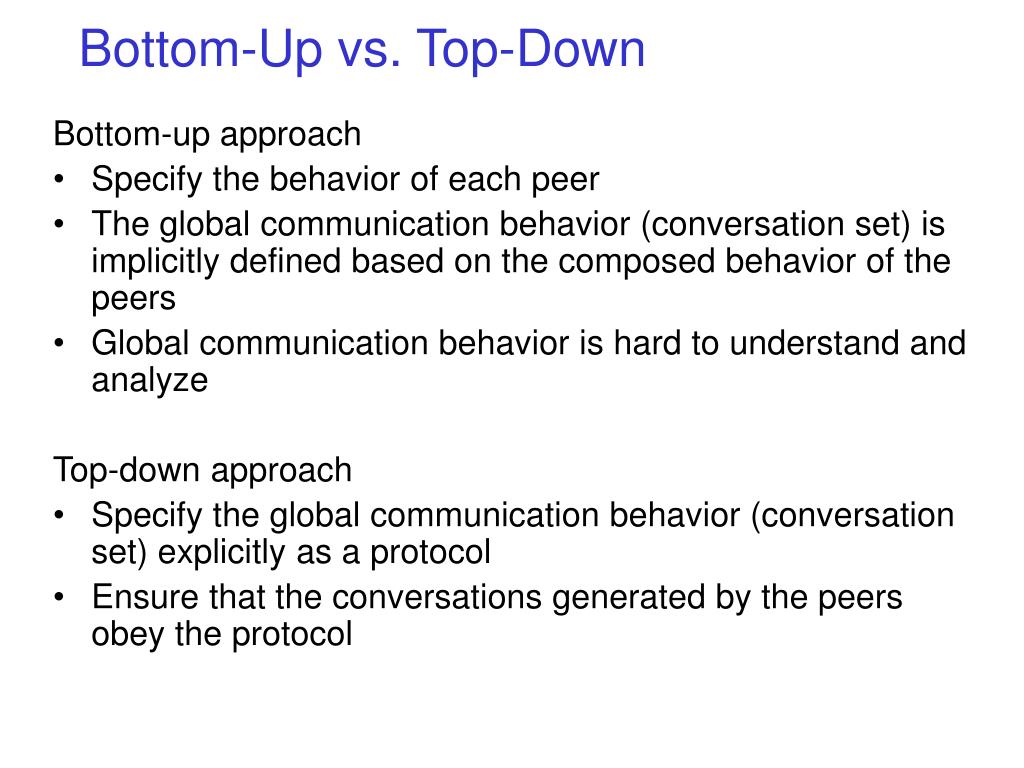 Bottom-Up vs. Top-Down

Bottom-up approach
• Specify the behavior of each peer
• The global communication behavior (conversation set) is implicitly defined based on the composed behavior of the peers
• Global communication behavior is hard to understand and analyze

Top-down approach
• Specify the global communication behavior (conversation set) explicitly as a protocol
• Ensure that the conversations generated by the peers obey the protocol